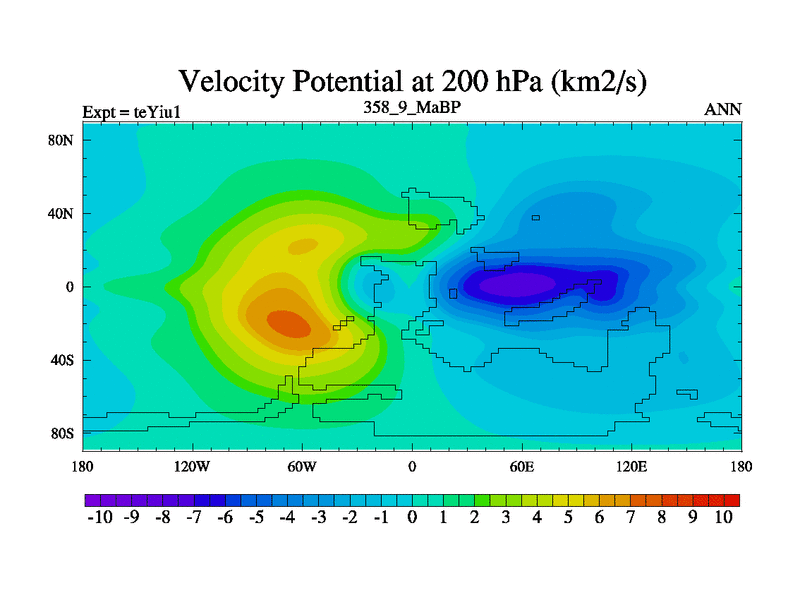 Velocity Potential at 200 hPa (km2/s)

Expt = teYiu1

358_9_MaBP

ANN

80N

40N

0

40S

80S

180

120W

60W

0

60E

120E

180

-10 -9 -8 -7 -6 -5 -4 -3 -2 -1 0 1 2 3 4 5 6 7 8 9 10